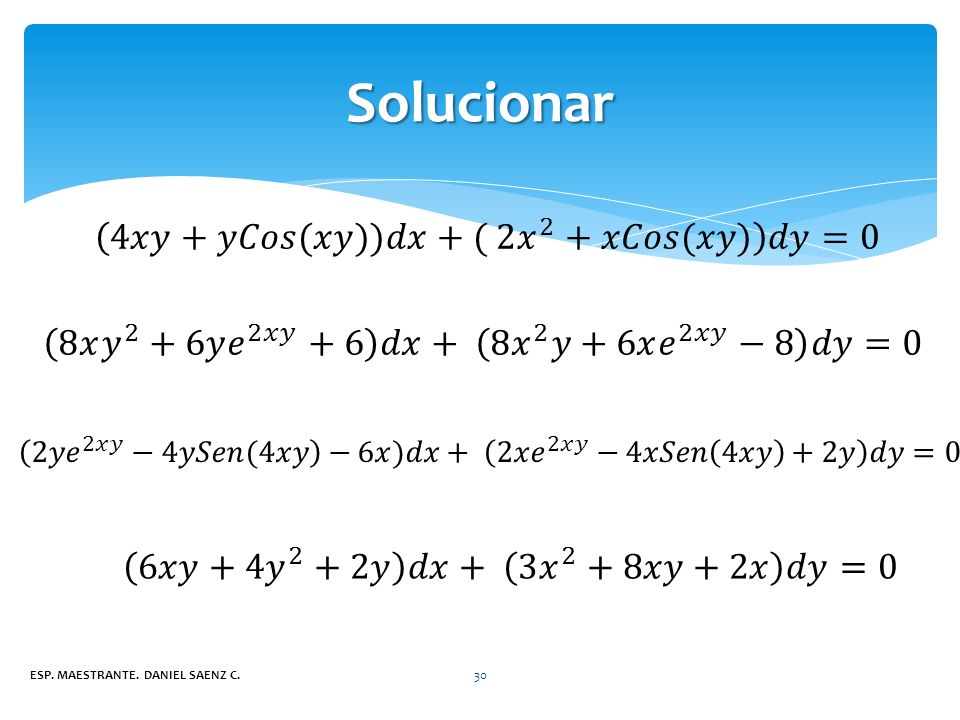 Solucionar

$(4xy + yCos(xy))dx + (2x^2 + xCos(xy))dy = 0$

$(8xy^2 + 6ye^{2xy} + 6)dx + (8x^2y + 6xe^{2xy} - 8)dy = 0$

$(2ye^{2xy} - 4ySen(4xy) - 6x)dx + (2xe^{2xy} - 4xSen(4xy) + 2y)dy = 0$

$(6xy + 4y^2 + 2y)dx + (3x^2 + 8xy + 2x)dy = 0$

ESP. MAESTRANTE. DANIEL SAENZ C.

30